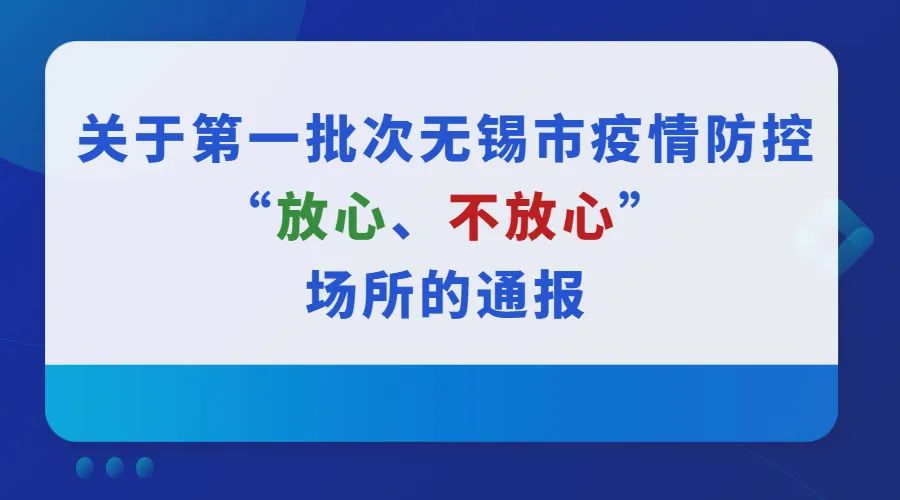 关于第一批次无锡市疫情防控
“放心、不放心”
场所的通报